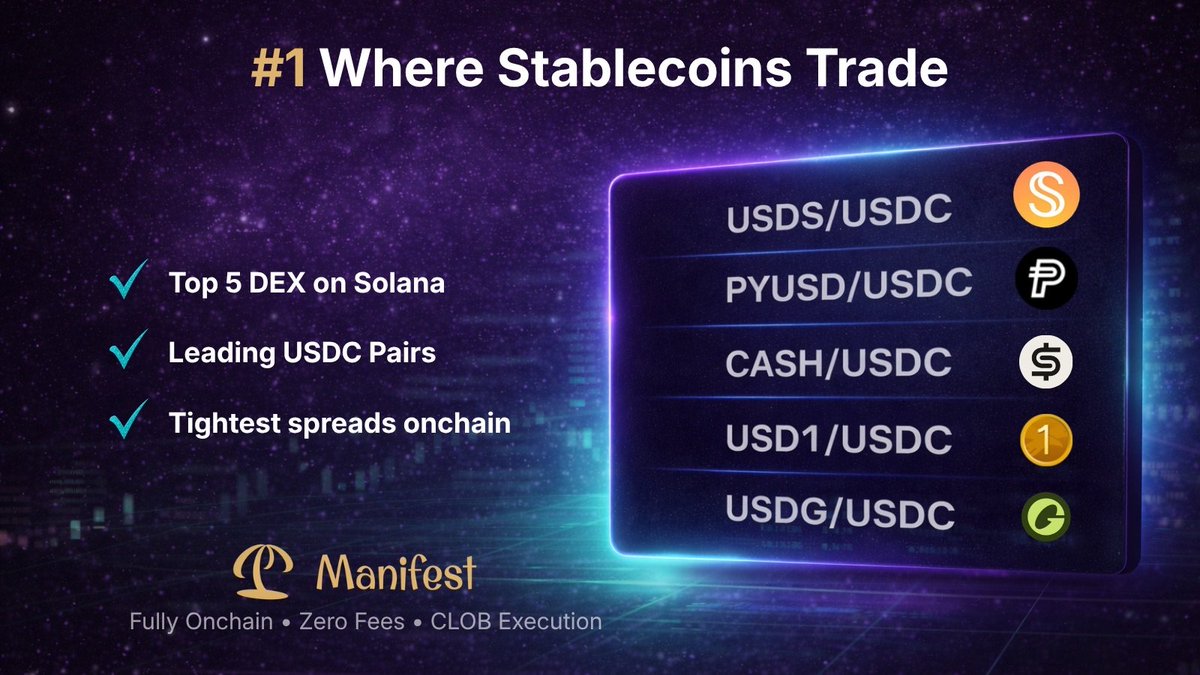 #1 Where Stablecoins Trade

Top 5 DEX on Solana

Leading USDC Pairs

Tightest spreads onchain

USDS/USDC

PYUSD/USDC

CASH/USDC

USD1/USDC

USDG/USDC

Manifest

Fully Onchain • Zero Fees • CLOB Execution